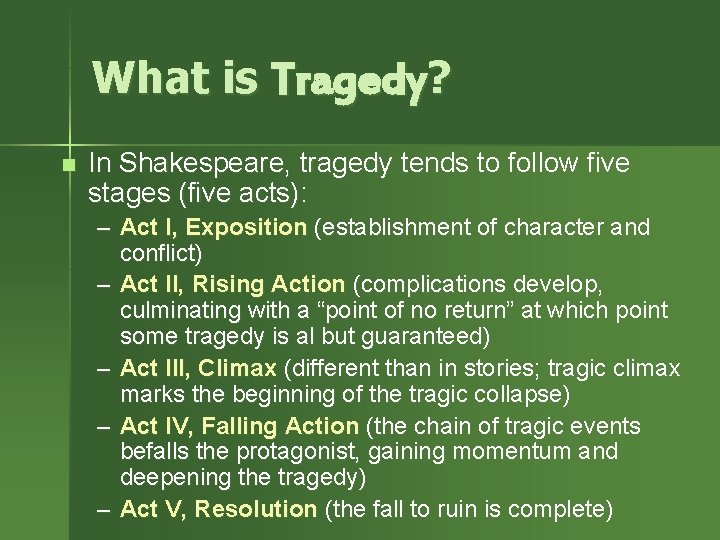 What is Tragedy?

In Shakespeare, tragedy tends to follow five stages (five acts):

– Act I, Exposition (establishment of character and conflict)
– Act II, Rising Action (complications develop, culminating with a “point of no return” at which point some tragedy is al but guaranteed)
– Act III, Climax (different than in stories; tragic climax marks the beginning of the tragic collapse)
– Act IV, Falling Action (the chain of tragic events befalls the protagonist, gaining momentum and deepening the tragedy)
– Act V, Resolution (the fall to ruin is complete)